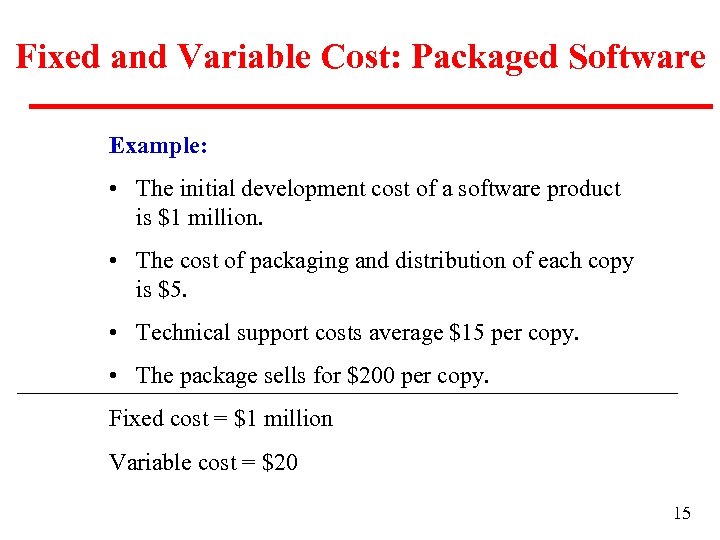 Fixed and Variable Cost: Packaged Software

Example:

• The initial development cost of a software product is \$1 million.

• The cost of packaging and distribution of each copy is \$5.

• Technical support costs average \$15 per copy.

• The package sells for \$200 per copy.

Fixed cost = \$1 million

Variable cost = \$20

15